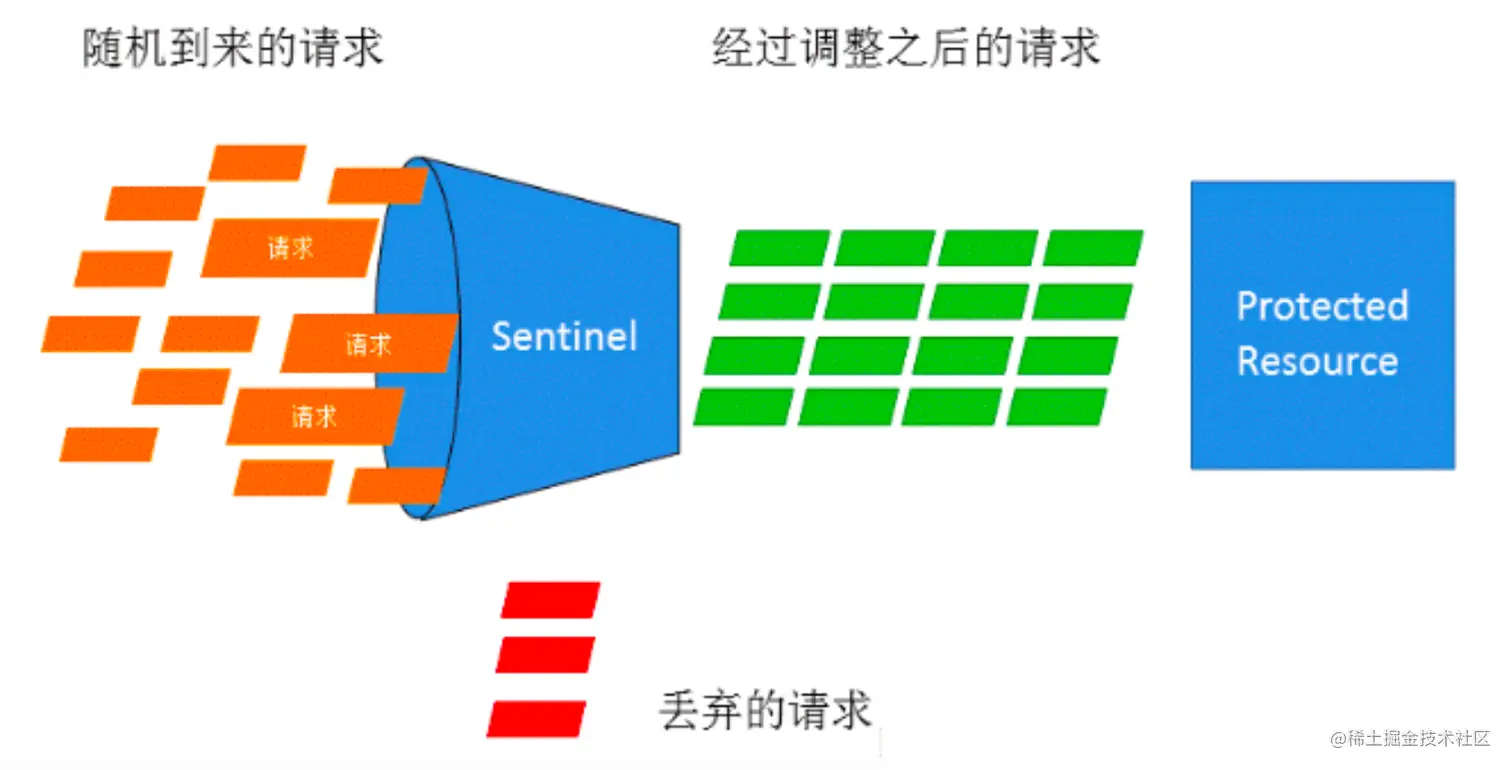 随机到来的请求

经过调整之后的请求

请求

请求

请求

Sentinel

Protected Resource

丢弃的请求

@稀土掘金技术社区